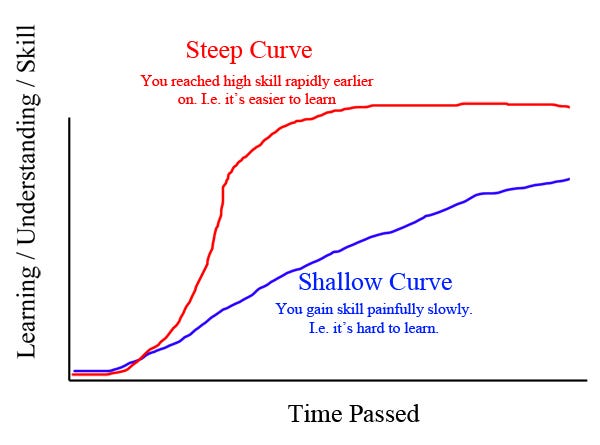 Learning / Understanding / Skill

Steep Curve

You reached high skill rapidly earlier on. I.e. it's easier to learn

Shallow Curve

You gain skill painfully slowly. I.e. it's hard to learn.

Time Passed